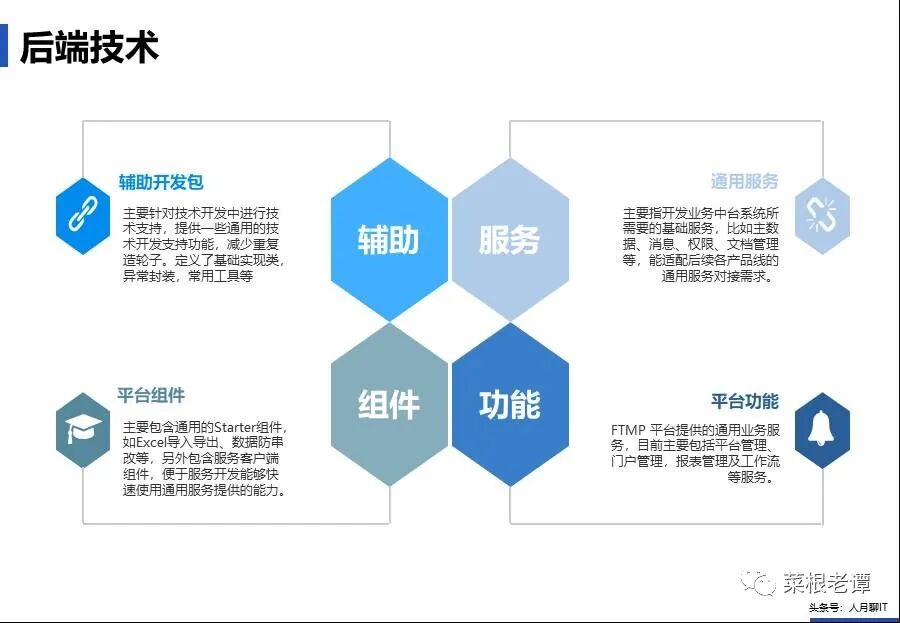 后端技术

辅助开发包

主要针对技术开发中进行技术支持，提供一些通用的技术开发支持功能，减少重复造轮子。定义了基础实现类，异常封装，常用工具等

辅助

服务

通用服务

主要指开发业务中台系统所需要的基础服务，比如主数据、消息、权限、文档管理等，能适配后续各产品线的通用服务对接需求。

平台组件

主要包含通用的Starter组件，如Excel导入导出、数据防串改等，另外包含服务客户端组件，便于服务开发能够快速使用通用服务提供的能力。

组件

功能

平台功能

FTMP 平台提供的通用业务服务，目前主要包括平台管理、门户管理，报表管理及工作流等服务。

菜根老谭

头条号：人月聊IT